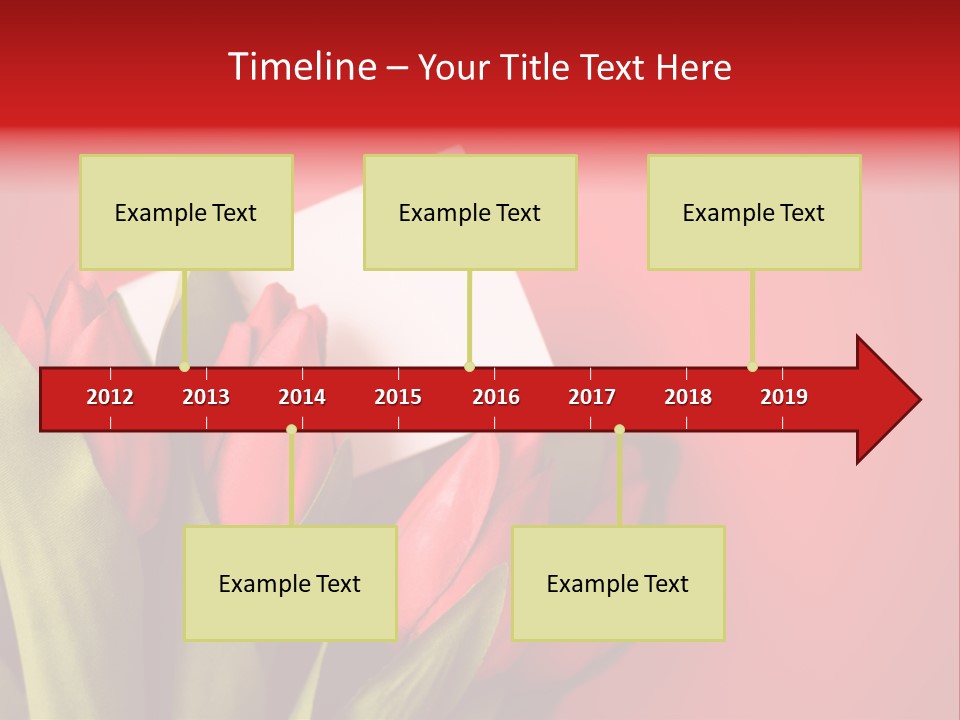 Timeline – Your Title Text Here

Example Text

Example Text

Example Text

2012 2013 2014 2015 2016 2017 2018 2019

Example Text

Example Text